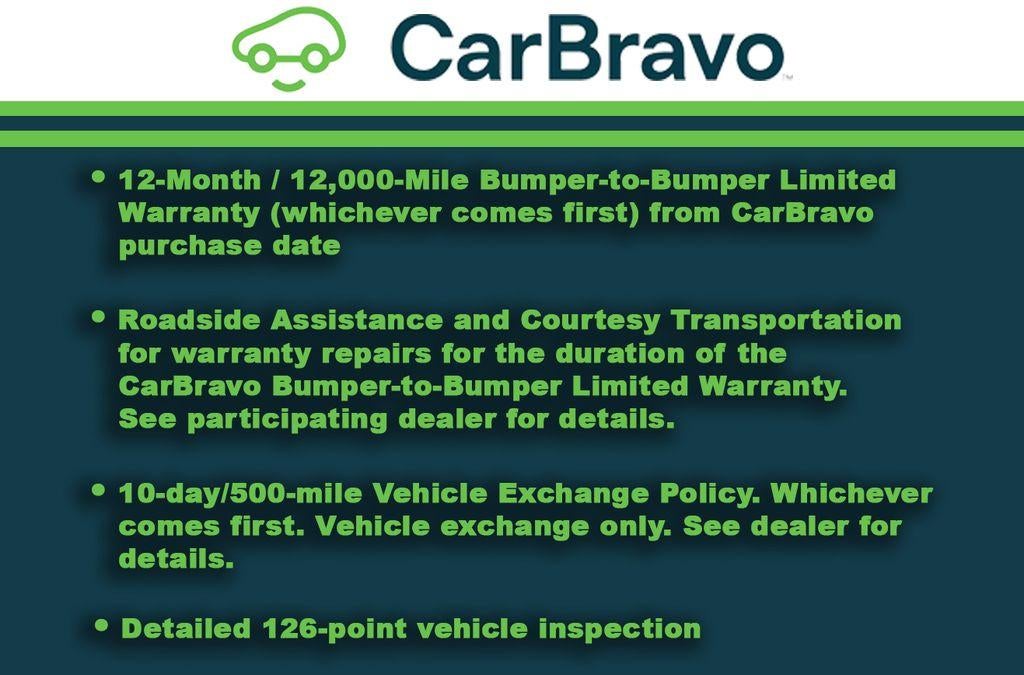 CarBravo™

• 12-Month / 12,000-Mile Bumper-to-Bumper Limited Warranty (whichever comes first) from CarBravo purchase date

• Roadside Assistance and Courtesy Transportation for warranty repairs for the duration of the CarBravo Bumper-to-Bumper Limited Warranty. See participating dealer for details.

• 10-day/500-mile Vehicle Exchange Policy. Whichever comes first. Vehicle exchange only. See dealer for details.

• Detailed 126-point vehicle inspection